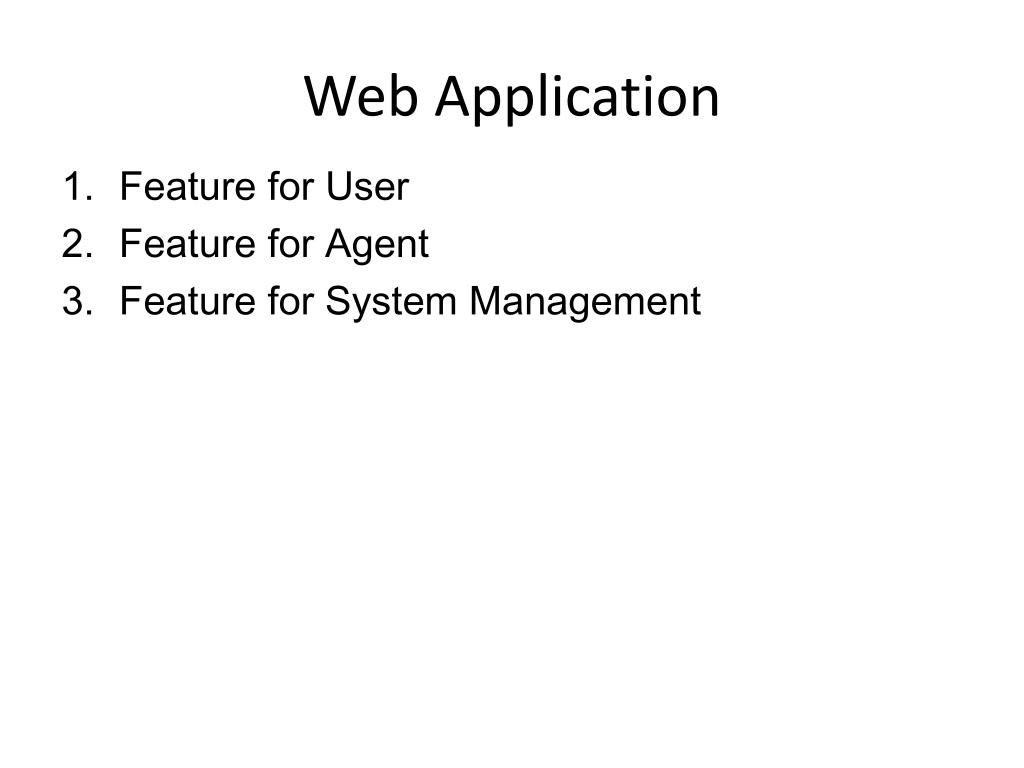 Web Application

1. Feature for User
2. Feature for Agent
3. Feature for System Management